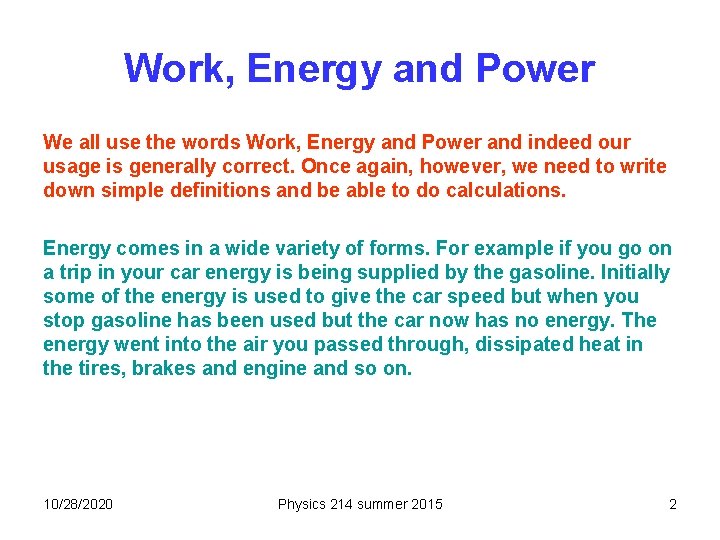 Work, Energy and Power

We all use the words Work, Energy and Power and indeed our usage is generally correct. Once again, however, we need to write down simple definitions and be able to do calculations.

Energy comes in a wide variety of forms. For example if you go on a trip in your car energy is being supplied by the gasoline. Initially some of the energy is used to give the car speed but when you stop gasoline has been used but the car now has no energy. The energy went into the air you passed through, dissipated heat in the tires, brakes and engine and so on.

10/28/2020

Physics 214 summer 2015

2